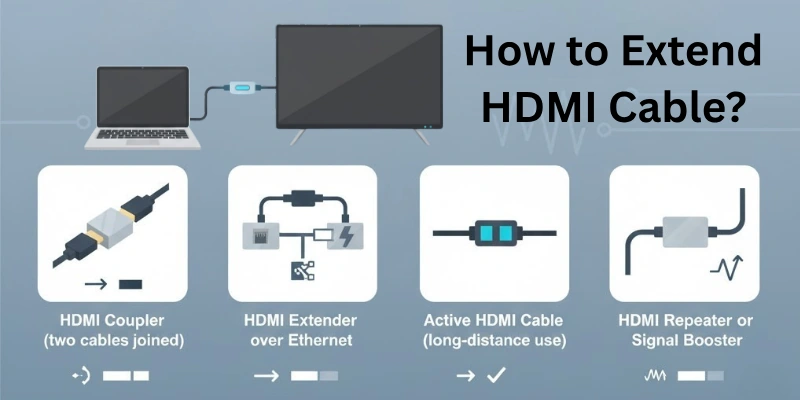 How to Extend HDMI Cable?

HDMI Coupler (two cables joined)

HDMI Extender over Ethernet

Active HDMI Cable (long-distance use)

HDMI Repeater or Signal Booster